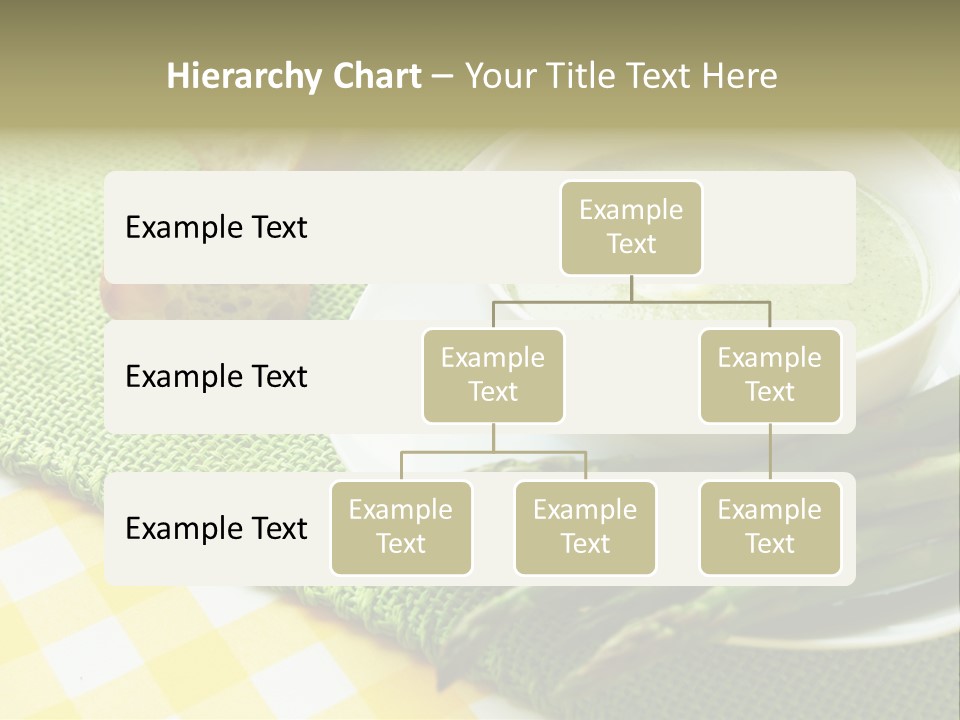 Hierarchy Chart – Your Title Text Here

Example Text

Example Text

Example Text

Example Text

Example Text

Example Text

Example Text

Example Text

Example Text